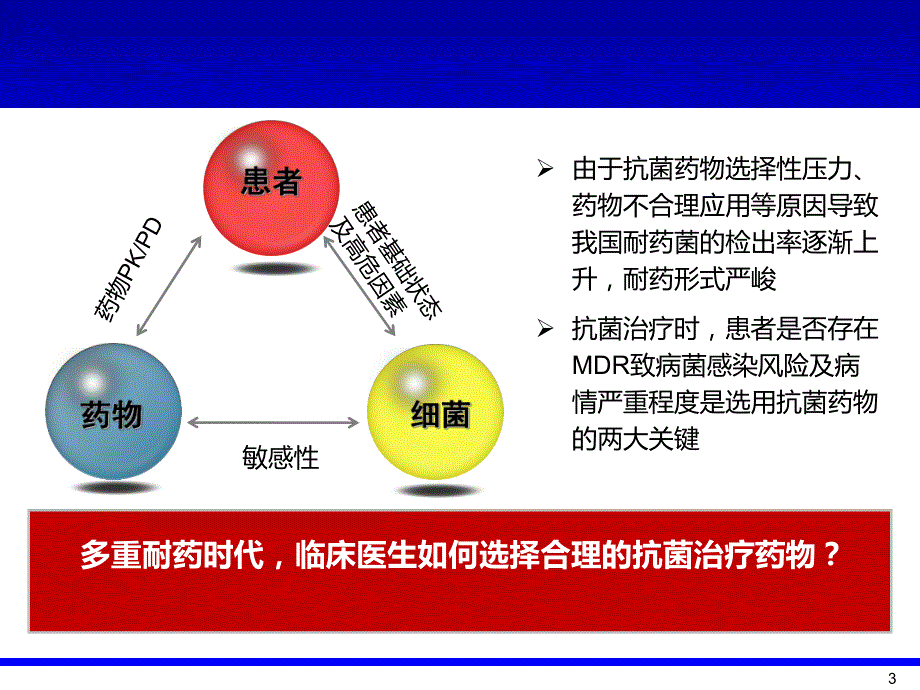 患者

药物PK/PD

患者基础状态及高危因素

药物

细菌

敏感性

➢ 由于抗菌药物选择性压力、药物不合理应用等原因导致我国耐药菌的检出率逐渐上升，耐药形式严峻

➢ 抗菌治疗时，患者是否存在MDR致病菌感染风险及病情严重程度是选用抗菌药物的两大关键

多重耐药时代，临床医生如何选择合理的抗菌治疗药物？

3